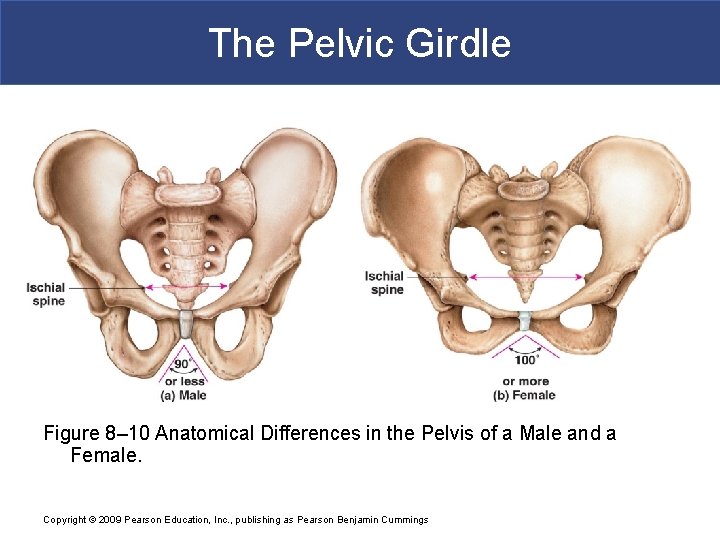 The Pelvic Girdle

Ischial spine

90° or less

(a) Male

Ischial spine

100° or more

(b) Female

Figure 8–10 Anatomical Differences in the Pelvis of a Male and a Female.

Copyright © 2009 Pearson Education, Inc., publishing as Pearson Benjamin Cummings